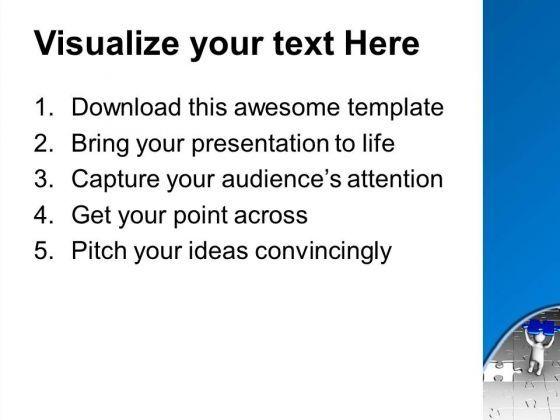 Visualize your text Here

1. Download this awesome template
2. Bring your presentation to life
3. Capture your audience's attention
4. Get your point across
5. Pitch your ideas convincingly